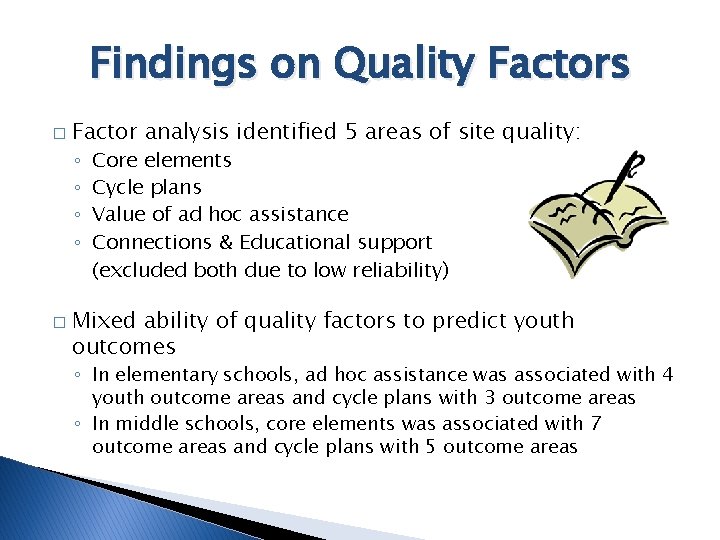 Findings on Quality Factors

□ Factor analysis identified 5 areas of site quality:
◦ Core elements
◦ Cycle plans
◦ Value of ad hoc assistance
◦ Connections & Educational support (excluded both due to low reliability)

□ Mixed ability of quality factors to predict youth outcomes
◦ In elementary schools, ad hoc assistance was associated with 4 youth outcome areas and cycle plans with 3 outcome areas
◦ In middle schools, core elements was associated with 7 outcome areas and cycle plans with 5 outcome areas